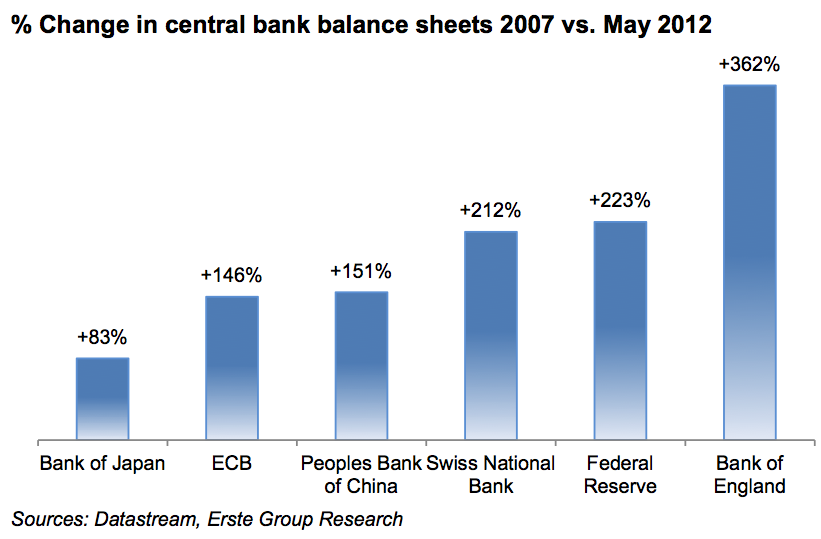 % Change in central bank balance sheets 2007 vs. May 2012

+83%
+146%
+151%
+212%
+223%
+362%

Bank of Japan
ECB
Peoples Bank of China
Swiss National Bank
Federal Reserve
Bank of England

Sources: Datastream, Erste Group Research